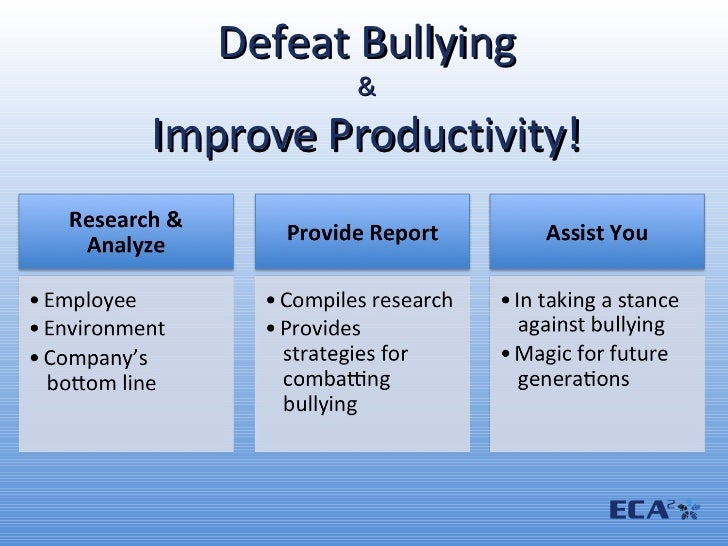 Defeat Bullying
&
Improve Productivity!

Research & Analyze

• Employee
• Environment
• Company's bottom line

Provide Report

• Compiles research
• Provides strategies for combatting bullying

Assist You

• In taking a stance against bullying
• Magic for future generations

ECA$^2$